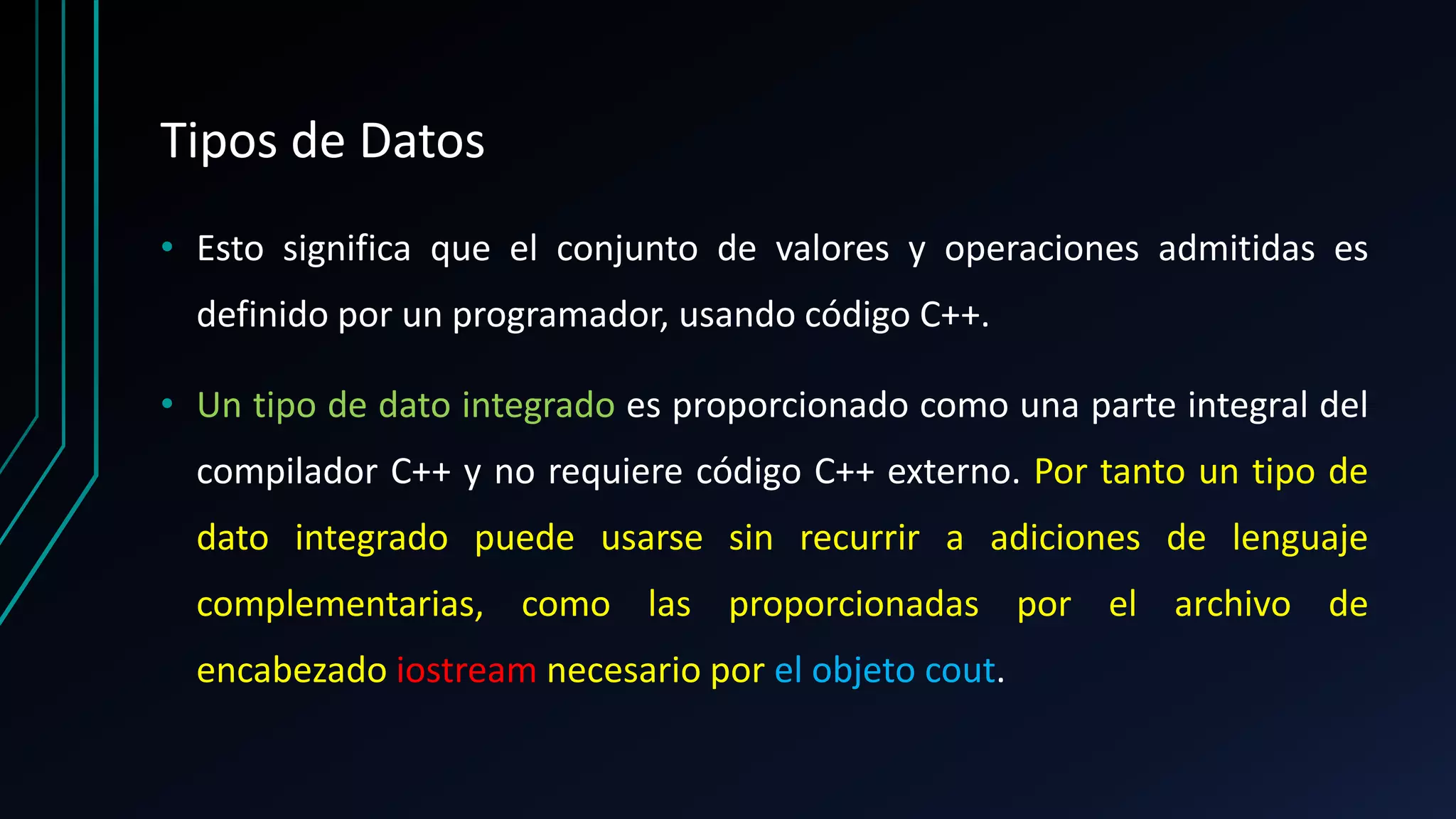 Tipos de Datos

• Esto significa que el conjunto de valores y operaciones admitidas es definido por un programador, usando código C++.

• Un tipo de dato integrado es proporcionado como una parte integral del compilador C++ y no requiere código C++ externo. Por tanto un tipo de dato integrado puede usarse sin recurrir a adiciones de lenguaje complementarias, como las proporcionadas por el archivo de encabezado iostream necesario por el objeto cout.